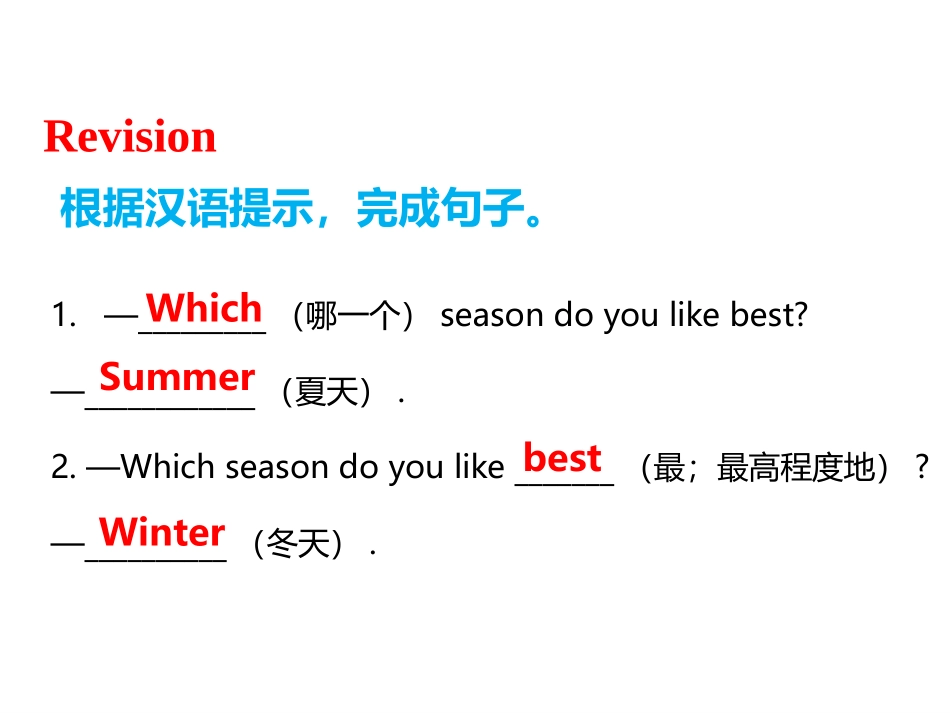 Revision

根据汉语提示，完成句子。

1. —Which（哪一个） season do you like best?

—Summer（夏天）.

2. —Which season do you like best（最；最高程度地）?

—Winter（冬天）.